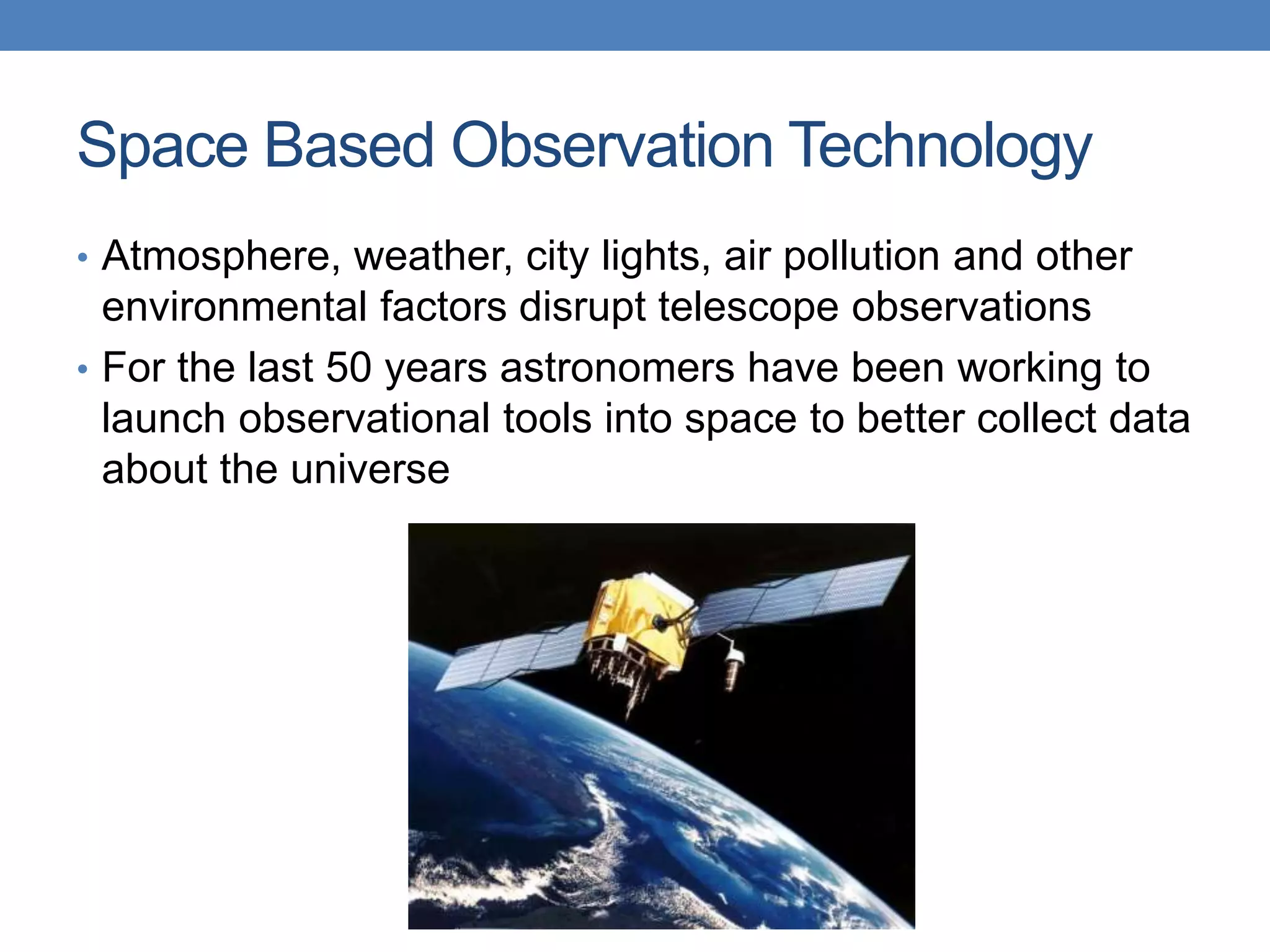 Space Based Observation Technology

• Atmosphere, weather, city lights, air pollution and other environmental factors disrupt telescope observations
• For the last 50 years astronomers have been working to launch observational tools into space to better collect data about the universe